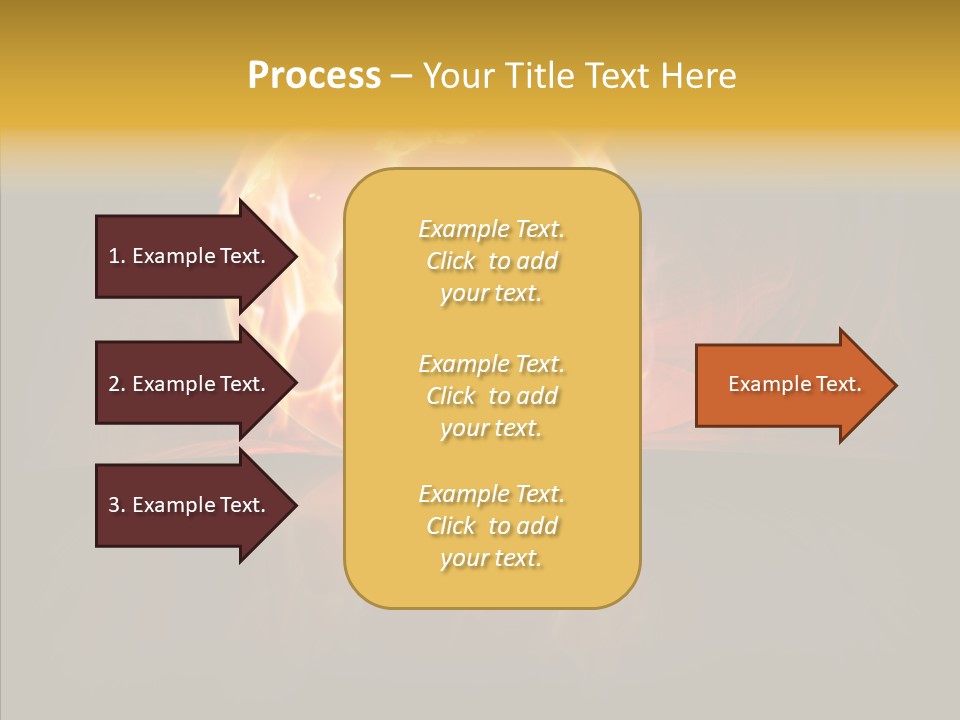 Process – Your Title Text Here

1. Example Text.

2. Example Text.

3. Example Text.

Example Text. Click to add your text.

Example Text. Click to add your text.

Example Text. Click to add your text.

Example Text.